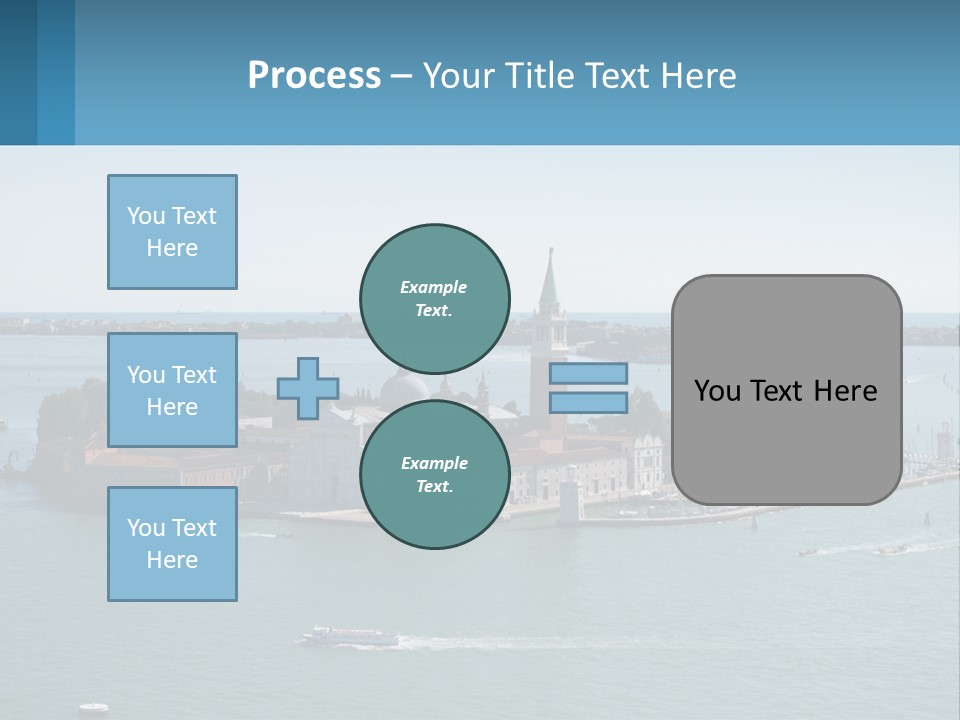 Process – Your Title Text Here

You Text Here

You Text Here

You Text Here

Example Text.

Example Text.

You Text Here